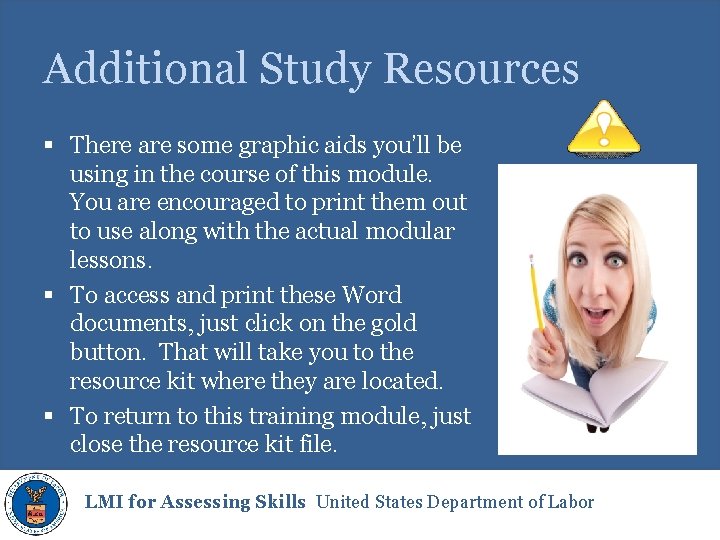 Additional Study Resources

▪ There are some graphic aids you'll be using in the course of this module. You are encouraged to print them out to use along with the actual modular lessons.

▪ To access and print these Word documents, just click on the gold button. That will take you to the resource kit where they are located.

▪ To return to this training module, just close the resource kit file.

LMI for Assessing Skills United States Department of Labor